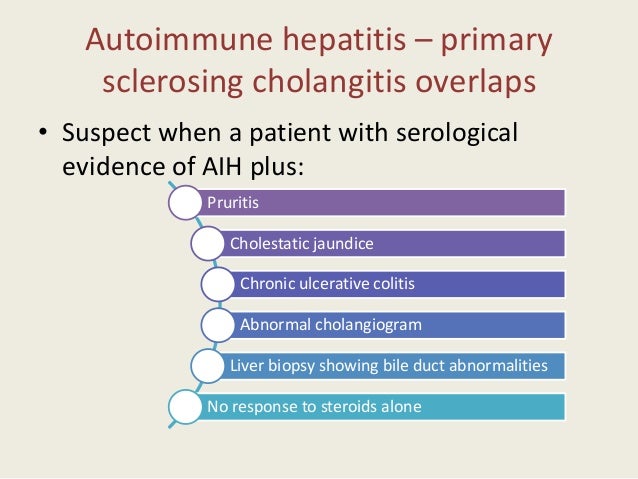 Autoimmune hepatitis – primary sclerosing cholangitis overlaps

• Suspect when a patient with serological evidence of AIH plus:

Pruritis

Cholestatic jaundice

Chronic ulcerative colitis

Abnormal cholangiogram

Liver biopsy showing bile duct abnormalities

No response to steroids alone